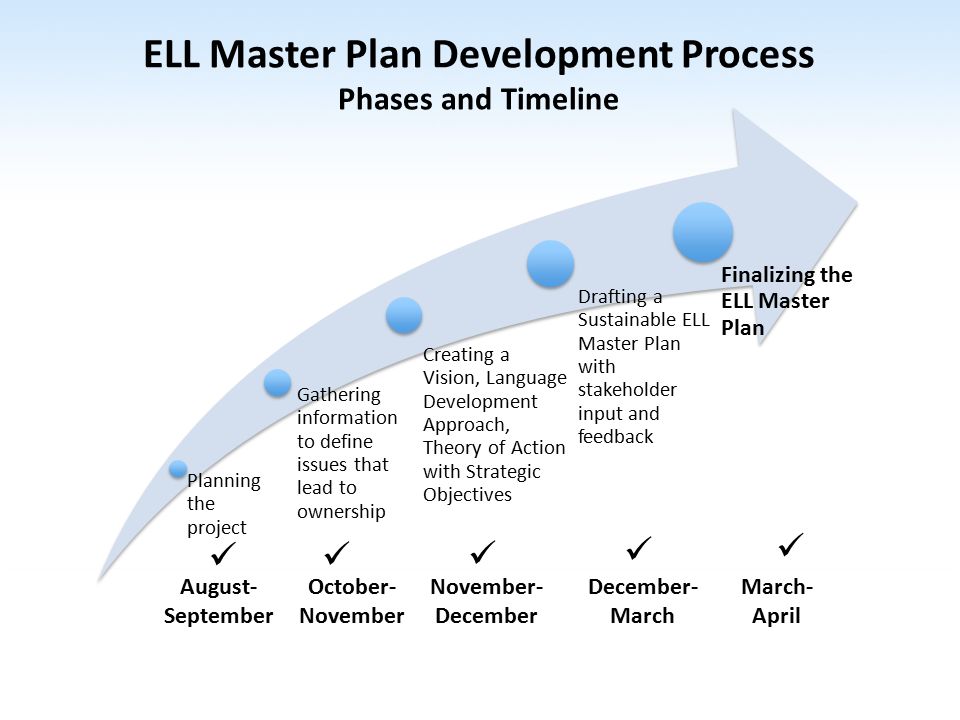 ELL Master Plan Development Process
Phases and Timeline

Planning the project

Gathering information to define issues that lead to ownership

Creating a Vision, Language Development Approach, Theory of Action with Strategic Objectives

Drafting a Sustainable ELL Master Plan with stakeholder input and feedback

Finalizing the ELL Master Plan

✓ August-September

✓ October-November

✓ November-December

✓ December-March

✓ March-April